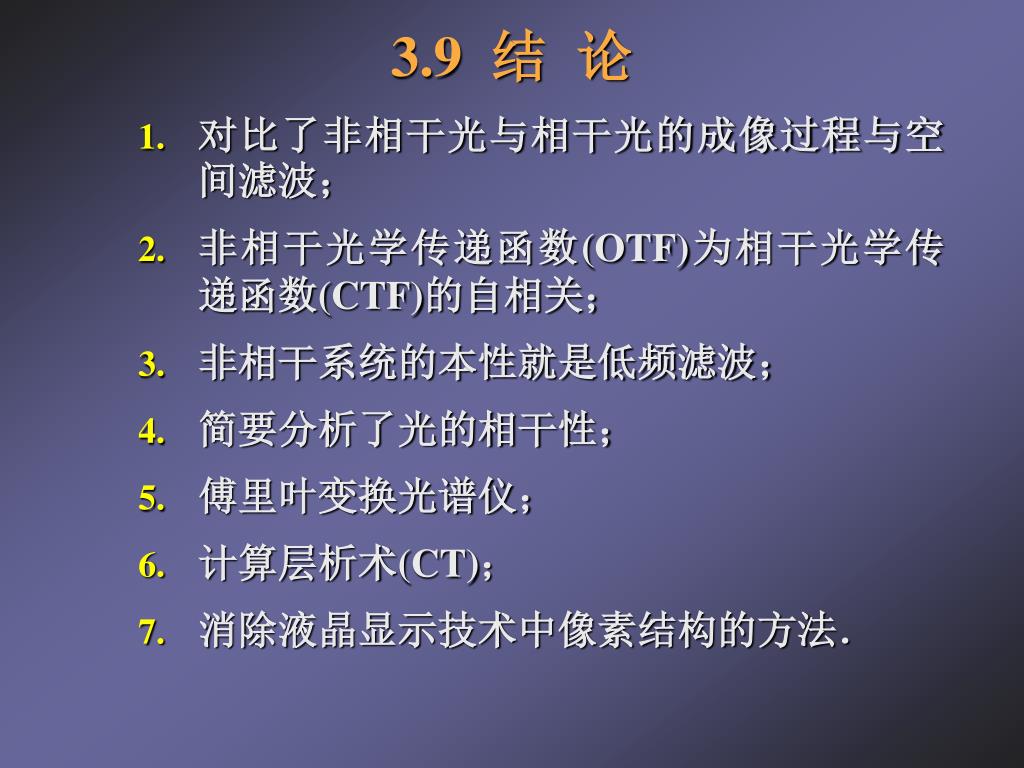 3.9 结 论

1. 对比了非相干光与相干光的成像过程与空间滤波；

2. 非相干光学传递函数(OTF)为相干光学传递函数(CTF)的自相关；

3. 非相干系统的本性就是低频滤波；

4. 简要分析了光的相干性；

5. 傅里叶变换光谱仪；

6. 计算层析术(CT)；

7. 消除液晶显示技术中像素结构的方法.